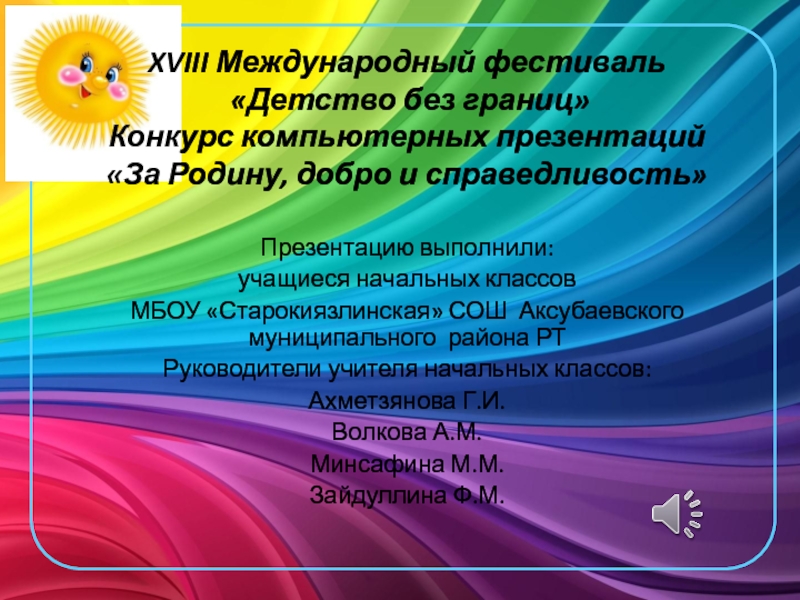 XVIII Международный фестиваль
«Детство без границ»
Конкурс компьютерных презентаций
«За Родину, добро и справедливость»

Презентацию выполнили:
учащиеся начальных классов
МБОУ «Старокиязлинская» СОШ Аксубаевского муниципального района РТ
Руководители учителя начальных классов:
Ахметзянова Г.И.
Волкова А.М.
Минсафина М.М.
Зайдуллина Ф.М.